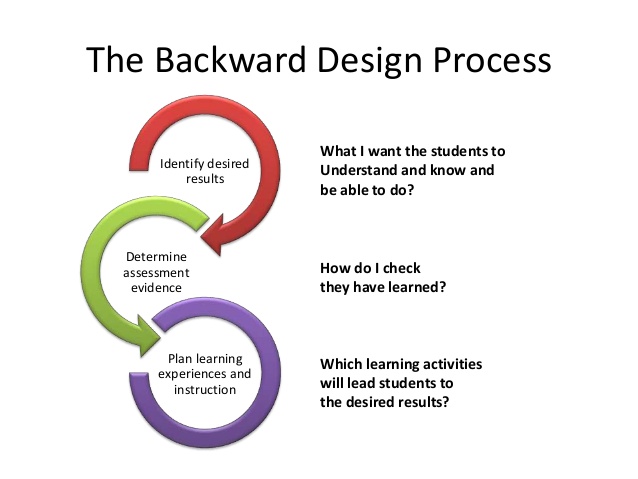 The Backward Design Process

Identify desired results

What I want the students to Understand and know and be able to do?

Determine assessment evidence

How do I check they have learned?

Plan learning experiences and instruction

Which learning activities will lead students to the desired results?